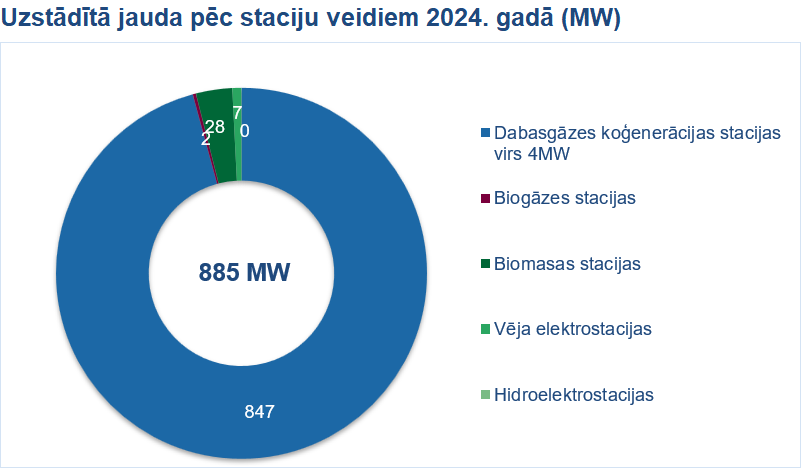 Uzstādītā jauda pēc staciju veidiem 2024. gadā (MW)

2
28
7
0

885 MW

847

Dabasgāzes koģenerācijas stacijas virs 4MW

Biogāzes stacijas

Biomasas stacijas

Vēja elektrostacijas

Hidroelektrostacijas